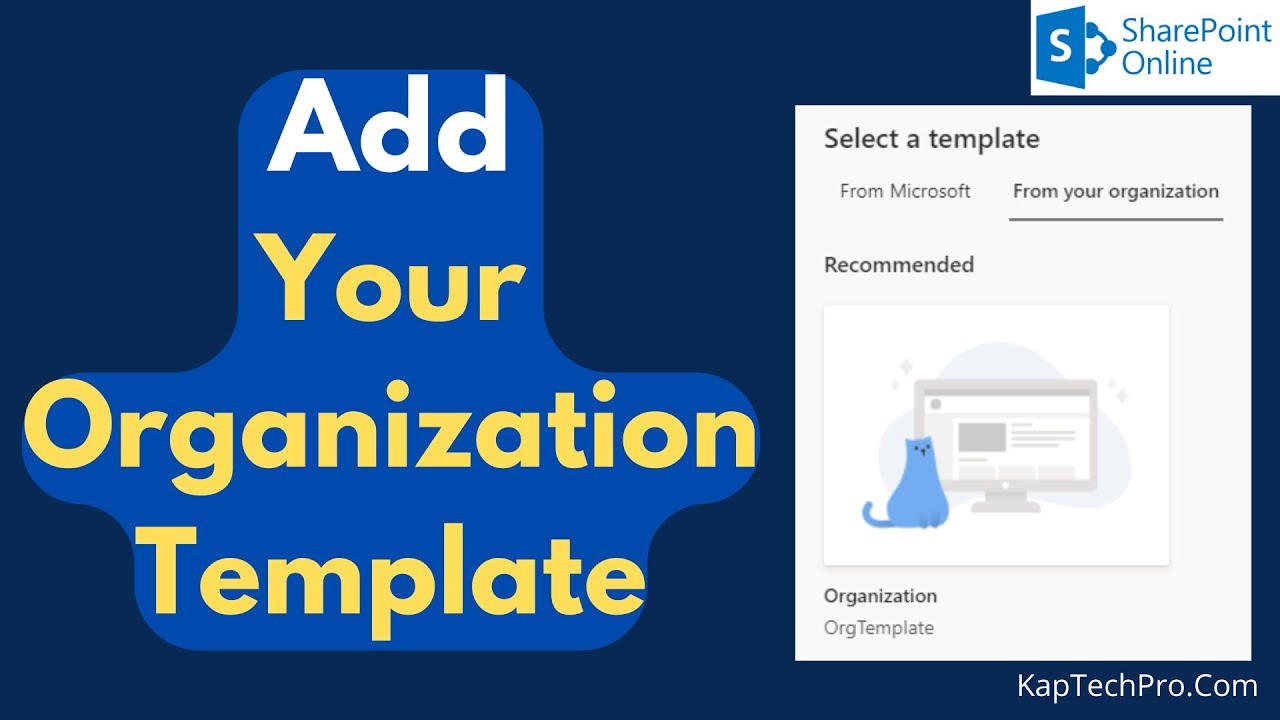 Add Your Organization Template

S SharePoint Online

Select a template

From Microsoft

From your organization

Recommended

Organization

OrgTemplate

KapTechPro.Com